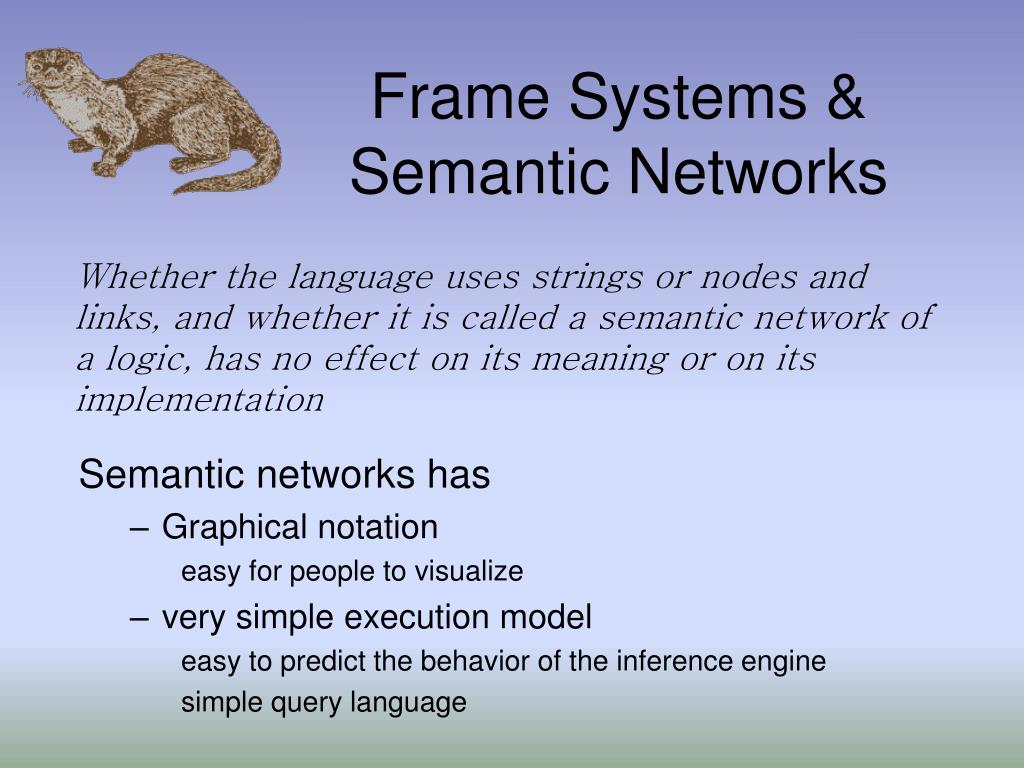 Frame Systems & Semantic Networks

Whether the language uses strings or nodes and links, and whether it is called a semantic network of a logic, has no effect on its meaning or on its implementation

Semantic networks has

– Graphical notation

easy for people to visualize

– very simple execution model

easy to predict the behavior of the inference engine

simple query language